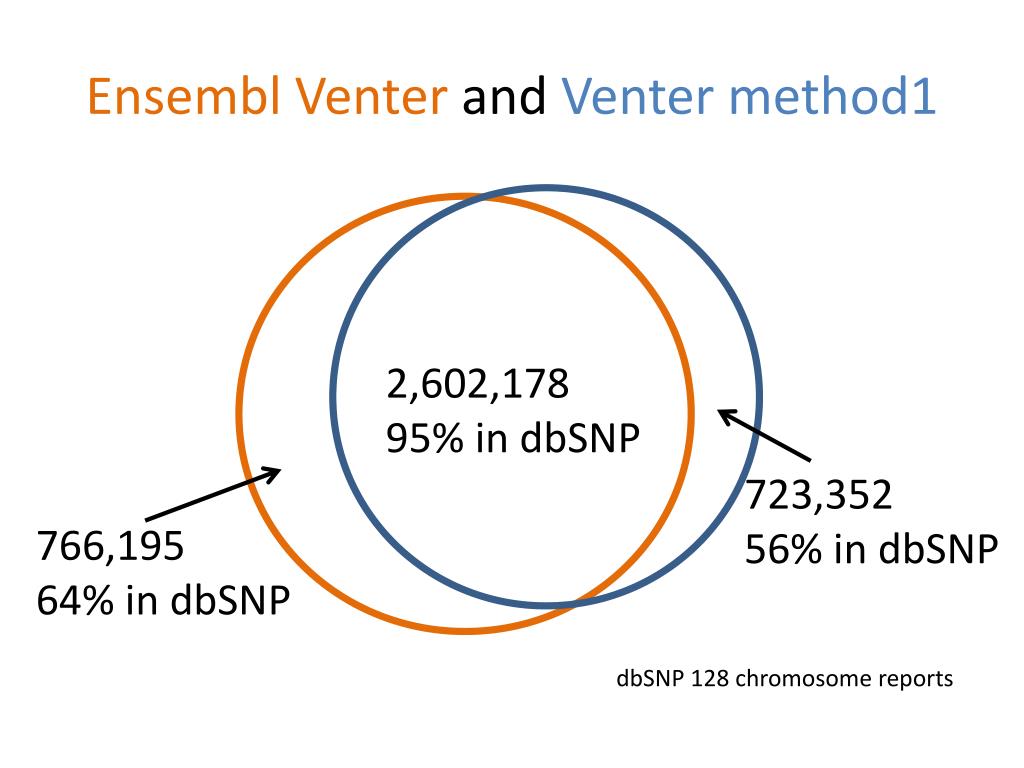 Ensembl Venter and Venter method1

2,602,178
95% in dbSNP

723,352
56% in dbSNP

766,195
64% in dbSNP

dbSNP 128 chromosome reports